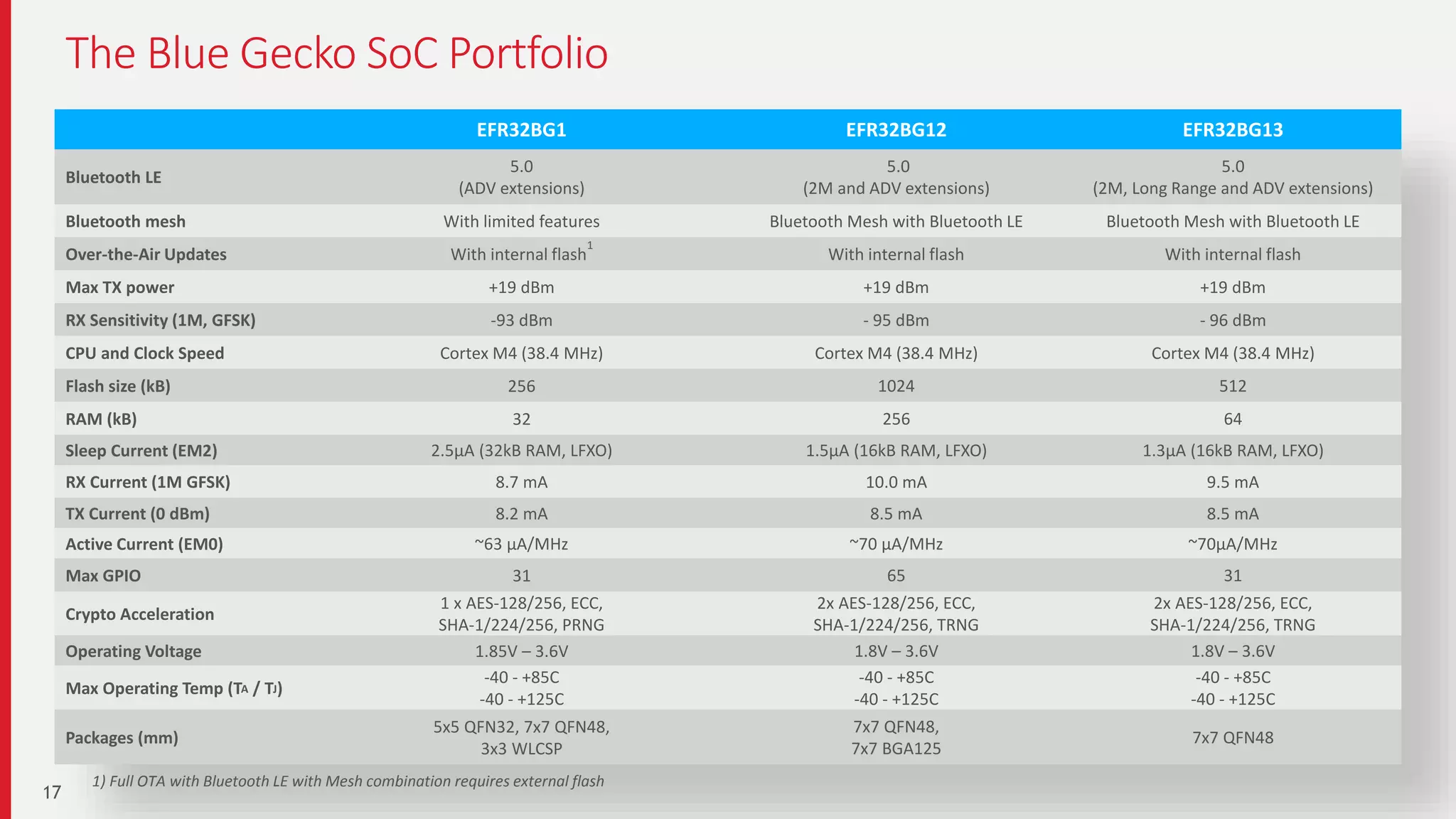 The Blue Gecko SoC Portfolio

| | EFR32BG1 | EFR32BG12 | EFR32BG13 |
|---|---|---|---|
| Bluetooth LE | 5.0 (ADV extensions) | 5.0 (2M and ADV extensions) | 5.0 (2M, Long Range and ADV extensions) |
| Bluetooth mesh | With limited features | Bluetooth Mesh with Bluetooth LE | Bluetooth Mesh with Bluetooth LE |
| Over-the-Air Updates | With internal flash$^1$ | With internal flash | With internal flash |
| Max TX power | +19 dBm | +19 dBm | +19 dBm |
| RX Sensitivity (1M, GFSK) | -93 dBm | - 95 dBm | - 96 dBm |
| CPU and Clock Speed | Cortex M4 (38.4 MHz) | Cortex M4 (38.4 MHz) | Cortex M4 (38.4 MHz) |
| Flash size (kB) | 256 | 1024 | 512 |
| RAM (kB) | 32 | 256 | 64 |
| Sleep Current (EM2) | 2.5µA (32kB RAM, LFXO) | 1.5µA (16kB RAM, LFXO) | 1.3µA (16kB RAM, LFXO) |
| RX Current (1M GFSK) | 8.7 mA | 10.0 mA | 9.5 mA |
| TX Current (0 dBm) | 8.2 mA | 8.5 mA | 8.5 mA |
| Active Current (EM0) | ~63 µA/MHz | ~70 µA/MHz | ~70µA/MHz |
| Max GPIO | 31 | 65 | 31 |
| Crypto Acceleration | 1 x AES-128/256, ECC, SHA-1/224/256, PRNG | 2x AES-128/256, ECC, SHA-1/224/256, TRNG | 2x AES-128/256, ECC, SHA-1/224/256, TRNG |
| Operating Voltage | 1.85V – 3.6V | 1.8V – 3.6V | 1.8V – 3.6V |
| Max Operating Temp ($T_A$ / $T_J$) | -40 - +85C -40 - +125C | -40 - +85C -40 - +125C | -40 - +85C -40 - +125C |
| Packages (mm) | 5x5 QFN32, 7x7 QFN48, 3x3 WLCSP | 7x7 QFN48, 7x7 BGA125 | 7x7 QFN48 |

1) Full OTA with Bluetooth LE with Mesh combination requires external flash

17